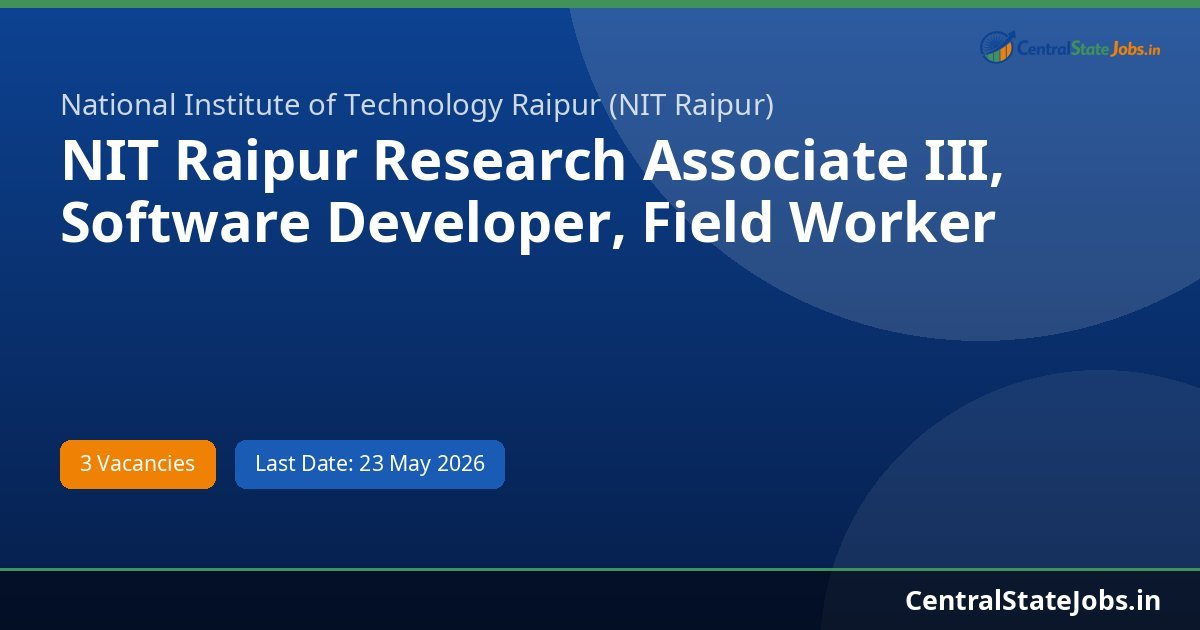 CentralStateJobs.in

National Institute of Technology Raipur (NIT Raipur)

NIT Raipur Research Associate III, Software Developer, Field Worker

3 Vacancies

Last Date: 23 May 2026

CentralStateJobs.in